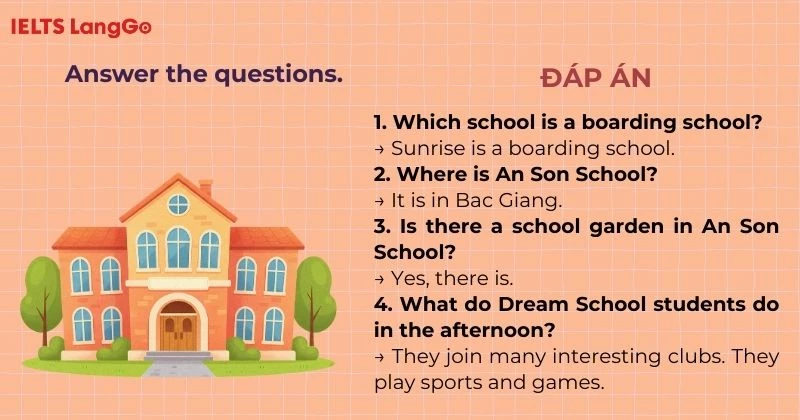 IELTS LangGo

Answer the questions.

ĐÁP ÁN

1. Which school is a boarding school?
→ Sunrise is a boarding school.
2. Where is An Son School?
→ It is in Bac Giang.
3. Is there a school garden in An Son School?
→ Yes, there is.
4. What do Dream School students do in the afternoon?
→ They join many interesting clubs. They play sports and games.